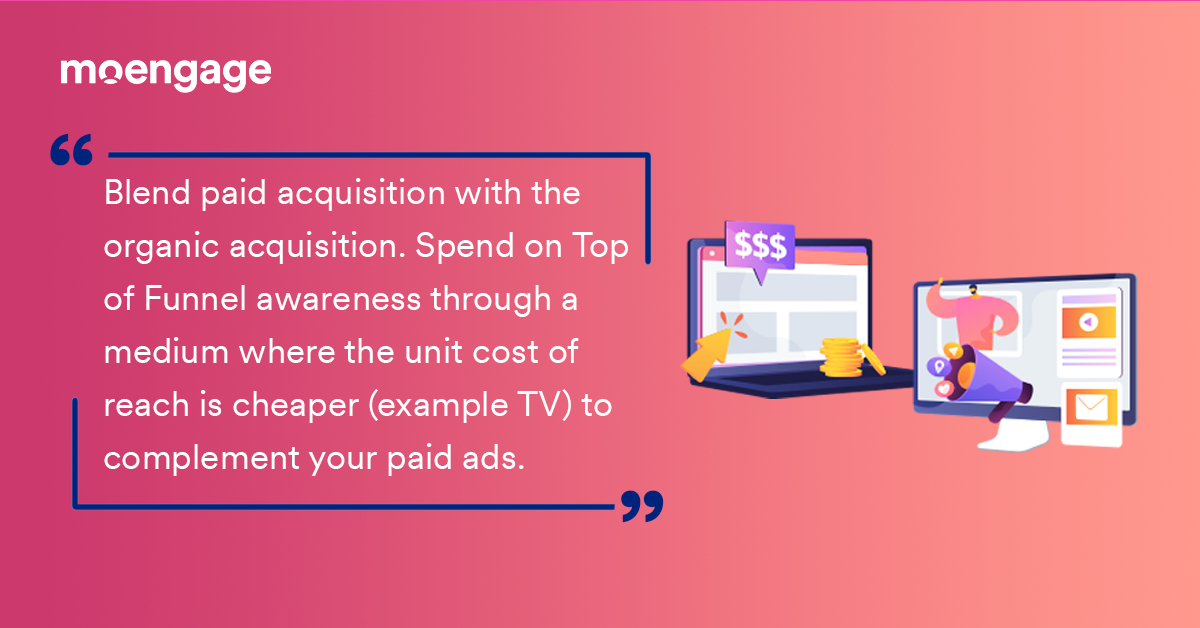 moengage

“

Blend paid acquisition with the organic acquisition. Spend on Top of Funnel awareness through a medium where the unit cost of reach is cheaper (example TV) to complement your paid ads.

”

$$$